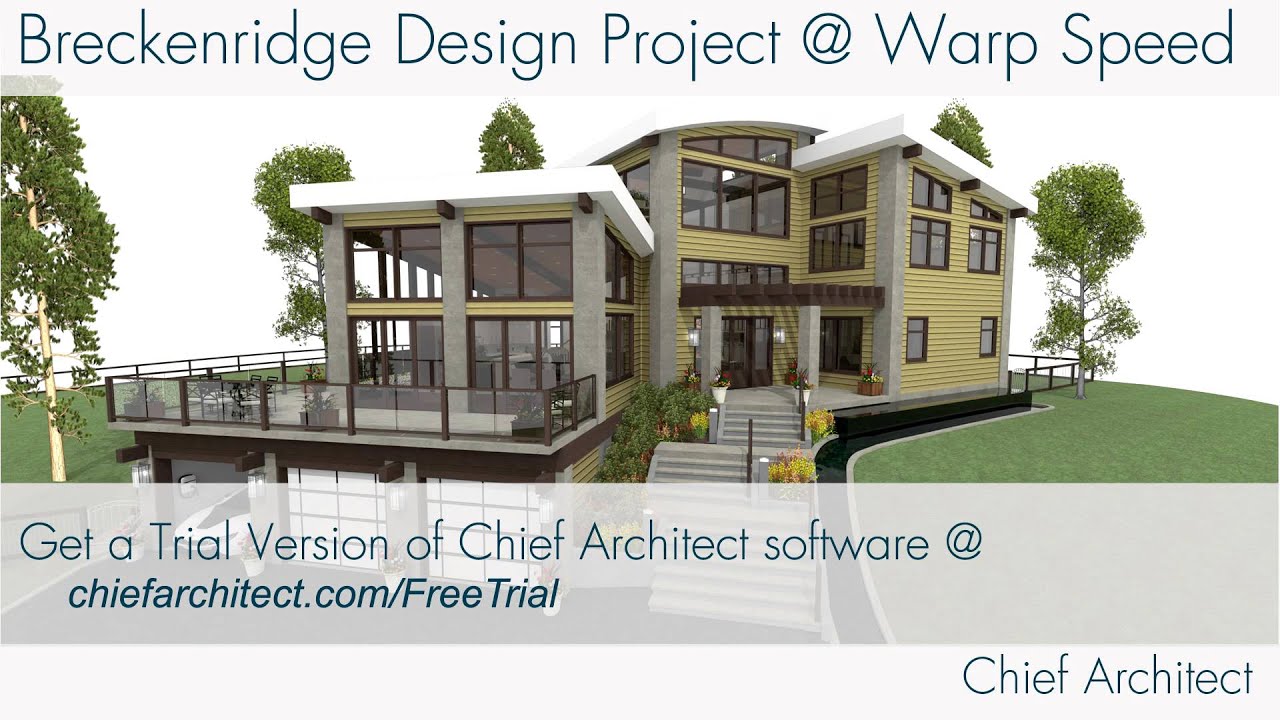 Breckenridge Design Project @ Warp Speed

Get a Trial Version of Chief Architect software @
chiefarchitect.com/FreeTrial

Chief Architect